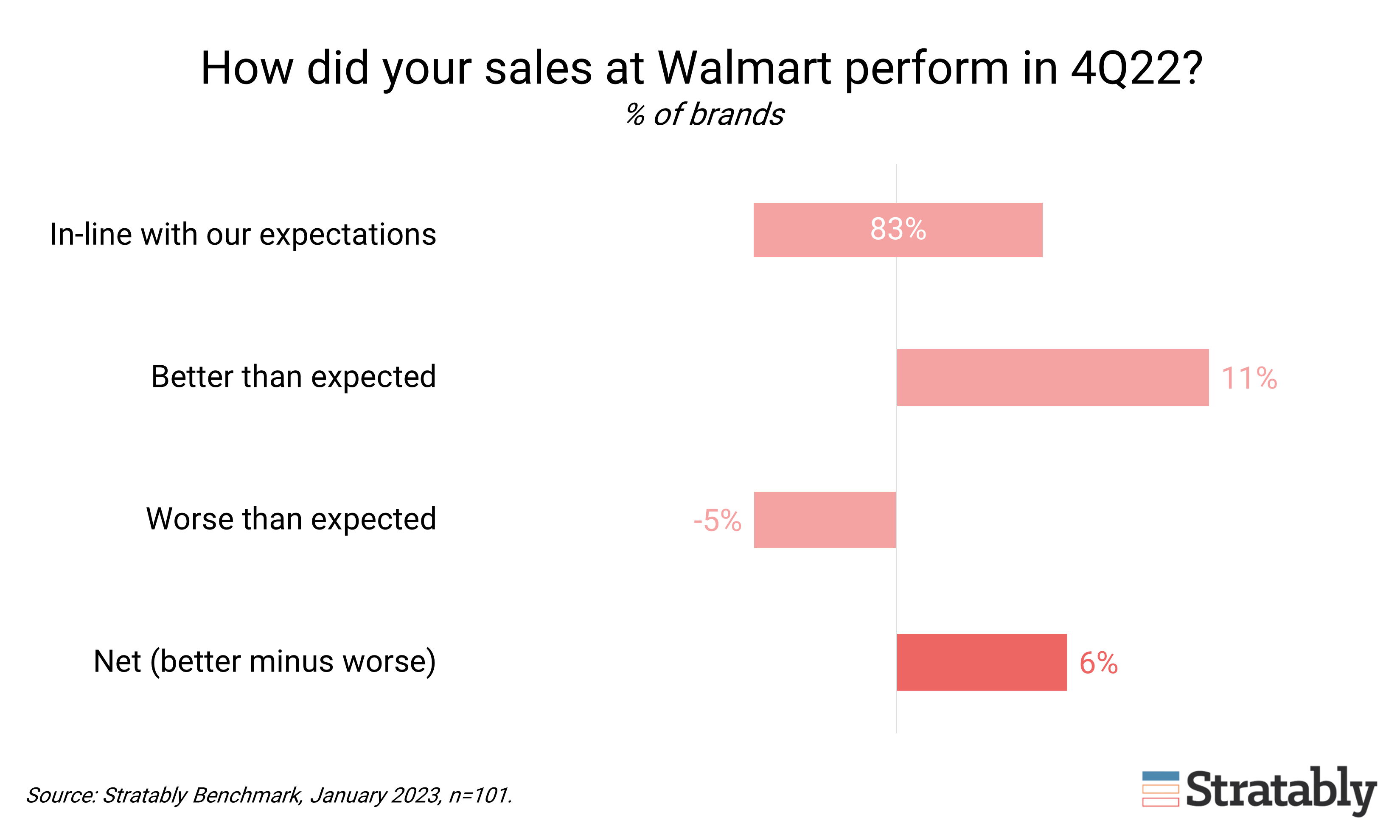 How did your sales at Walmart perform in 4Q22?
% of brands

In-line with our expectations 83%

Better than expected 11%

Worse than expected -5%

Net (better minus worse) 6%

Source: Stratably Benchmark, January 2023, n=101.

Stratably